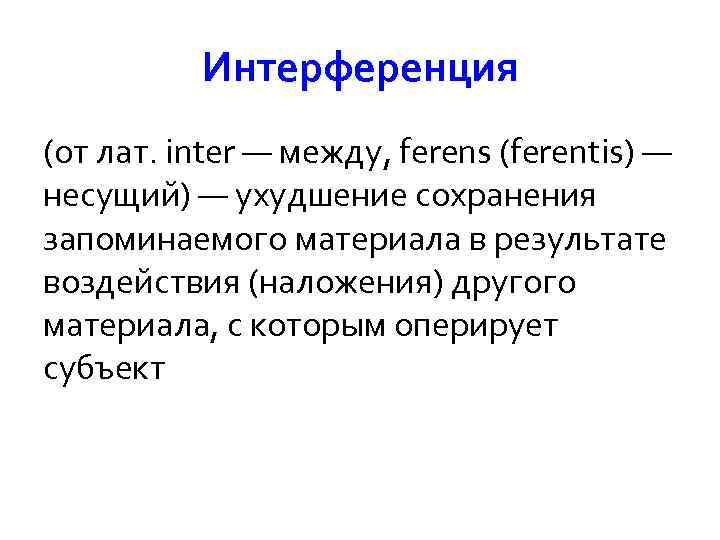 Интерференция

(от лат. inter — между, ferens (ferentis) — несущий) — ухудшение сохранения запоминаемого материала в результате воздействия (наложения) другого материала, с которым оперирует субъект